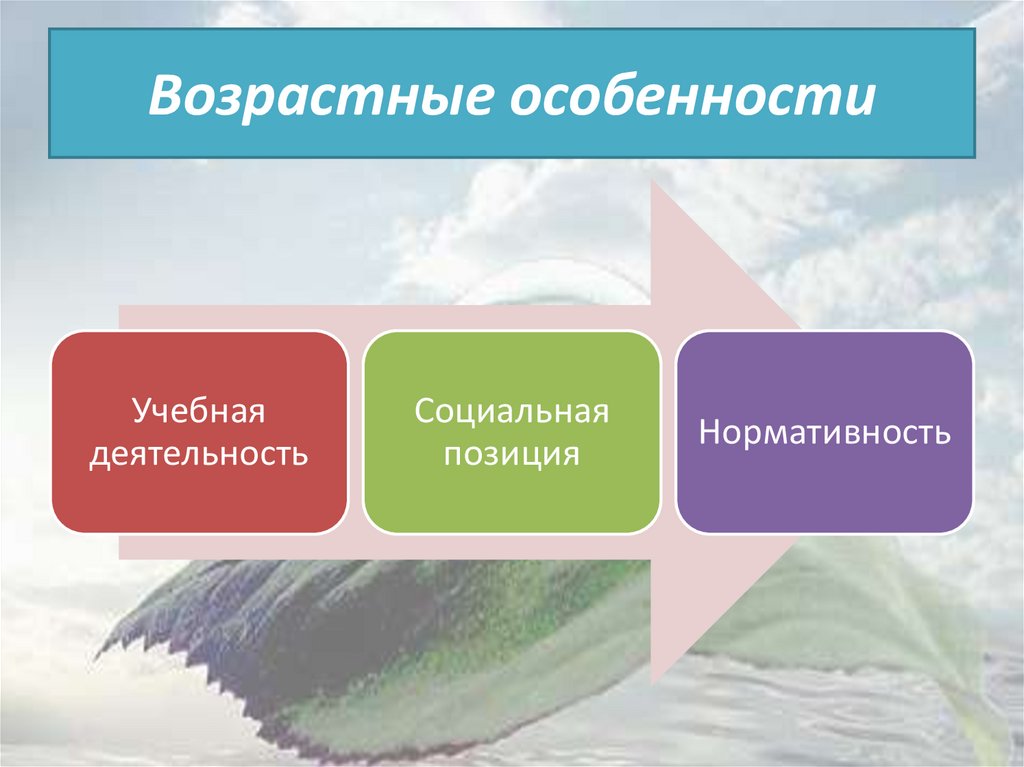 Возрастные особенности

Учебная деятельность

Социальная позиция

Нормативность